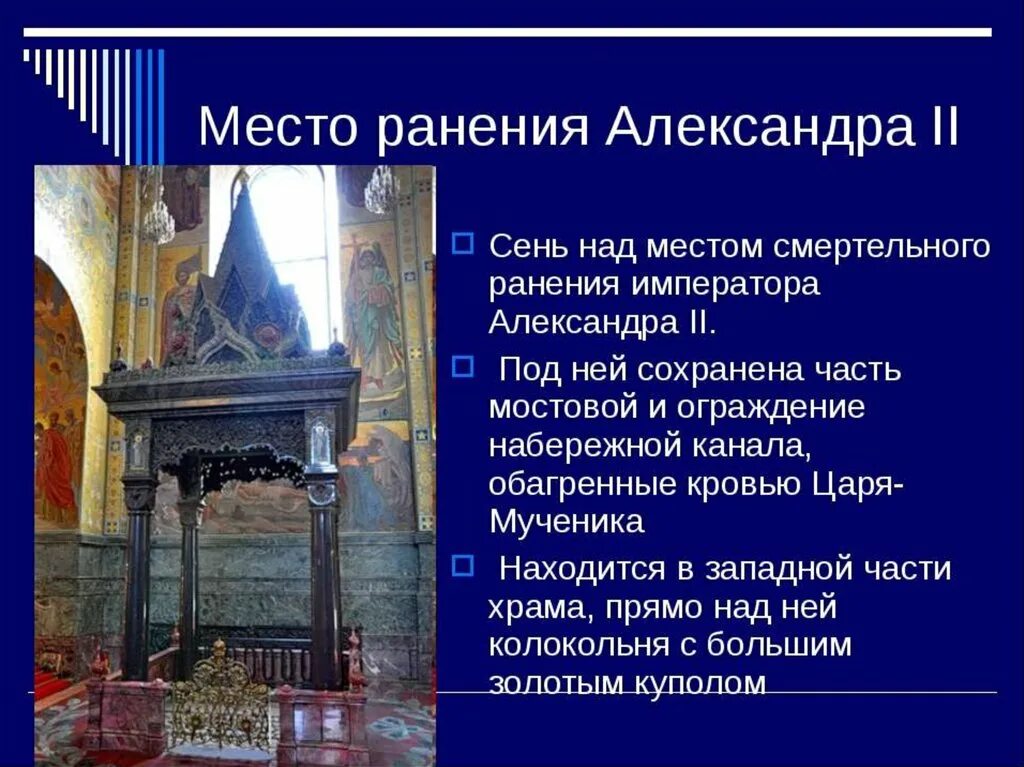 Место ранения Александра II

Сень над местом смертельного ранения императора Александра II.

Под ней сохранена часть мостовой и ограждение набережной канала, обагренные кровью Царя-Мученика

Находится в западной части храма, прямо над ней колокольня с большим золотым куполом